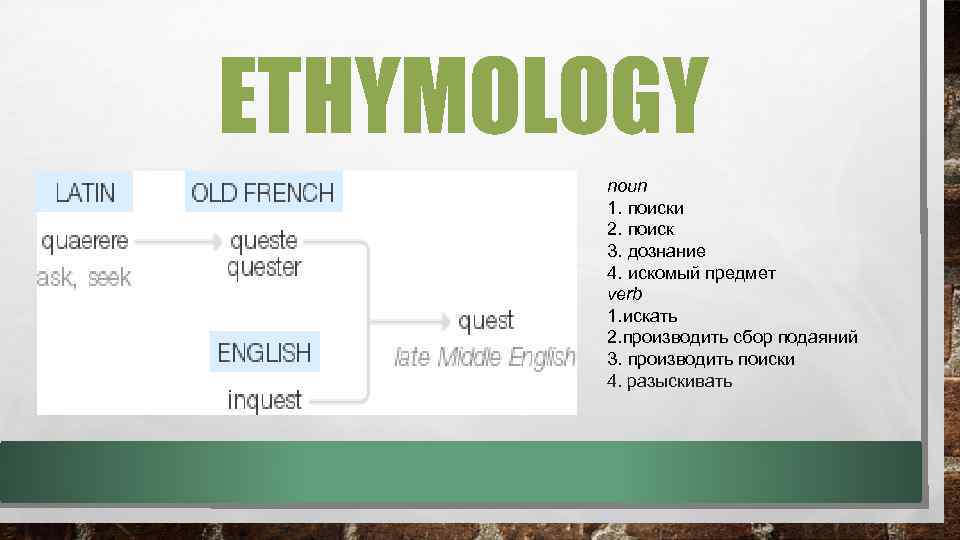 ETHYMOLOGY

LATIN

quaerere
ask, seek

OLD FRENCH

queste
quester

ENGLISH

inquest

quest
late Middle English

noun
1. поиски
2. поиск
3. дознание
4. искомый предмет
verb
1.искать
2.производить сбор подаяний
3. производить поиски
4. разыскивать